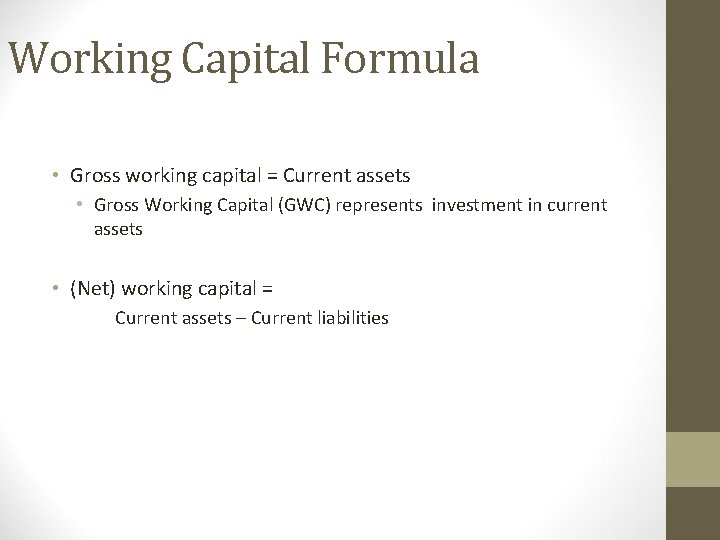 Working Capital Formula

• Gross working capital = Current assets

• Gross Working Capital (GWC) represents investment in current assets

• (Net) working capital =

Current assets – Current liabilities